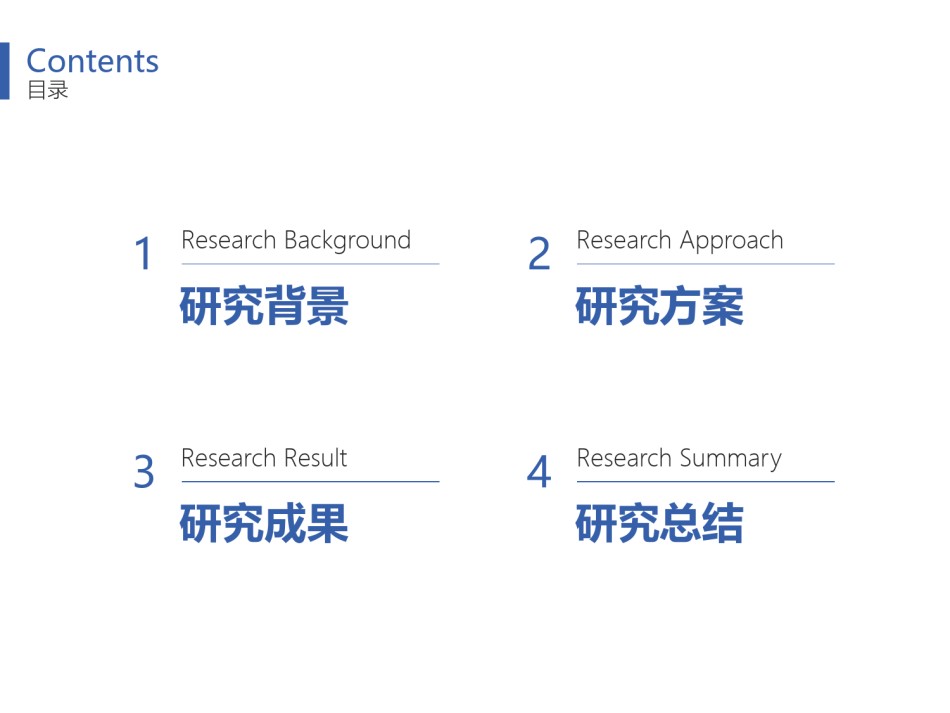 Contents
目录

1 Research Background
研究背景

2 Research Approach
研究方案

3 Research Result
研究成果

4 Research Summary
研究总结